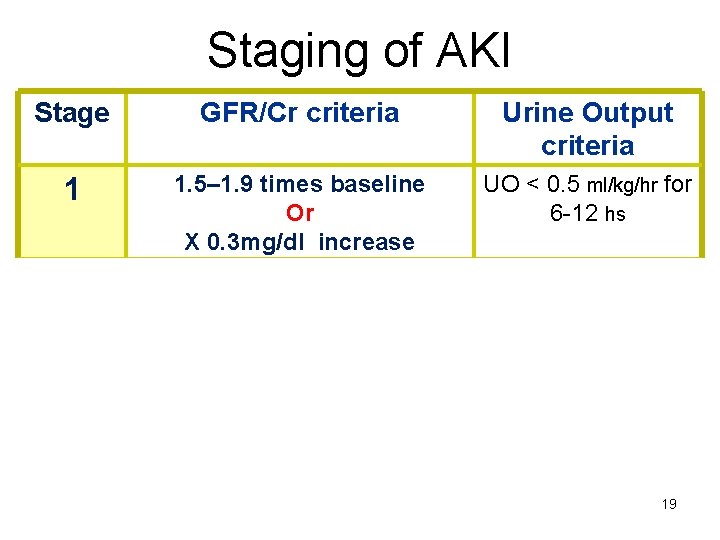 Staging of AKI

| Stage | GFR/Cr criteria | Urine Output criteria |
|---|---|---|
| 1 | 1.5–1.9 times baseline Or X 0.3mg/dl increase | UO < 0.5 ml/kg/hr for 6-12 hs |

19